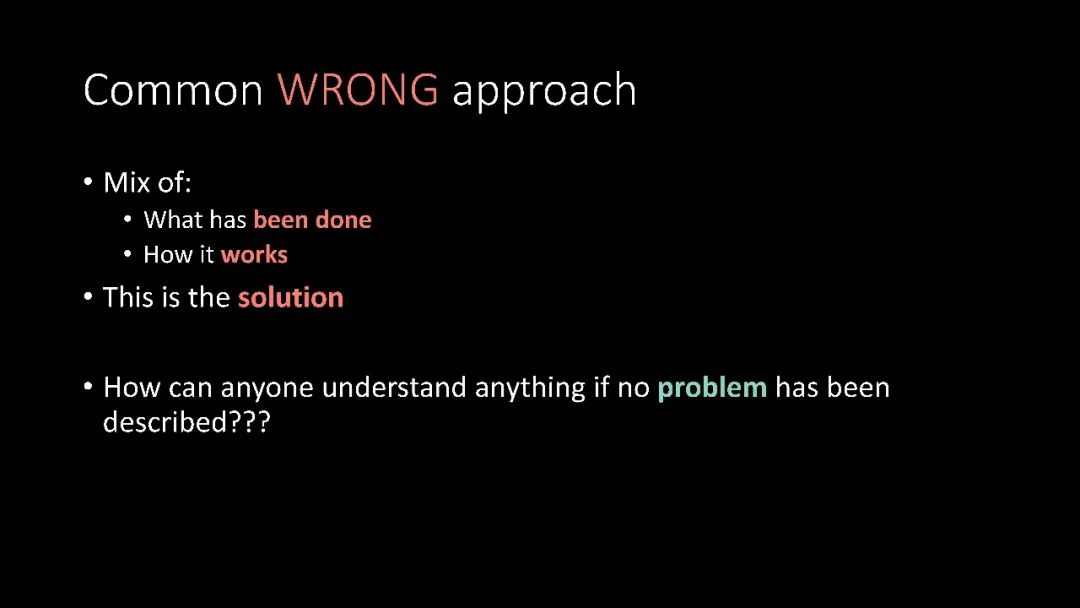 Common WRONG approach

• Mix of:
  • What has been done
  • How it works
• This is the solution

• How can anyone understand anything if no problem has been described???